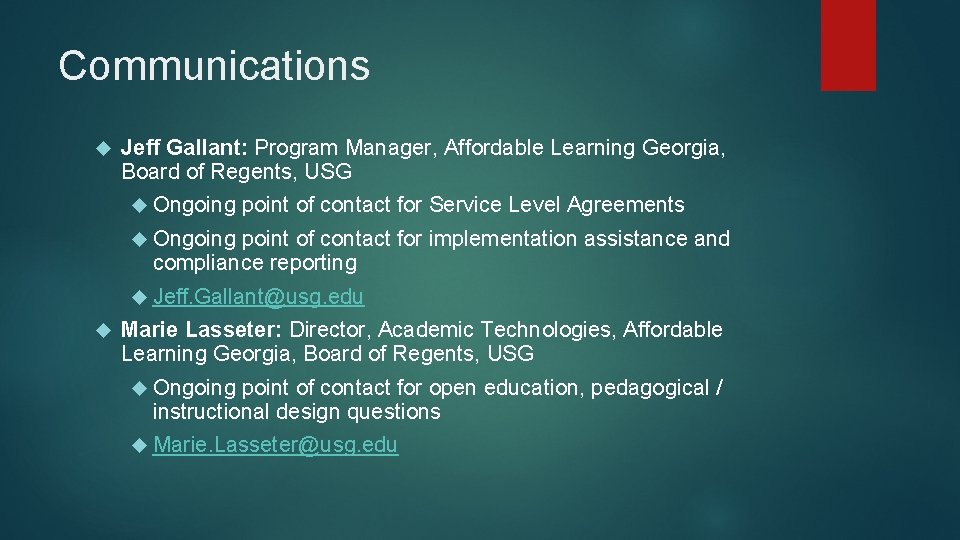 Communications

Jeff Gallant: Program Manager, Affordable Learning Georgia, Board of Regents, USG

Ongoing point of contact for Service Level Agreements

Ongoing point of contact for implementation assistance and compliance reporting

Jeff.Gallant@usg.edu

Marie Lasseter: Director, Academic Technologies, Affordable Learning Georgia, Board of Regents, USG

Ongoing point of contact for open education, pedagogical / instructional design questions

Marie.Lasseter@usg.edu